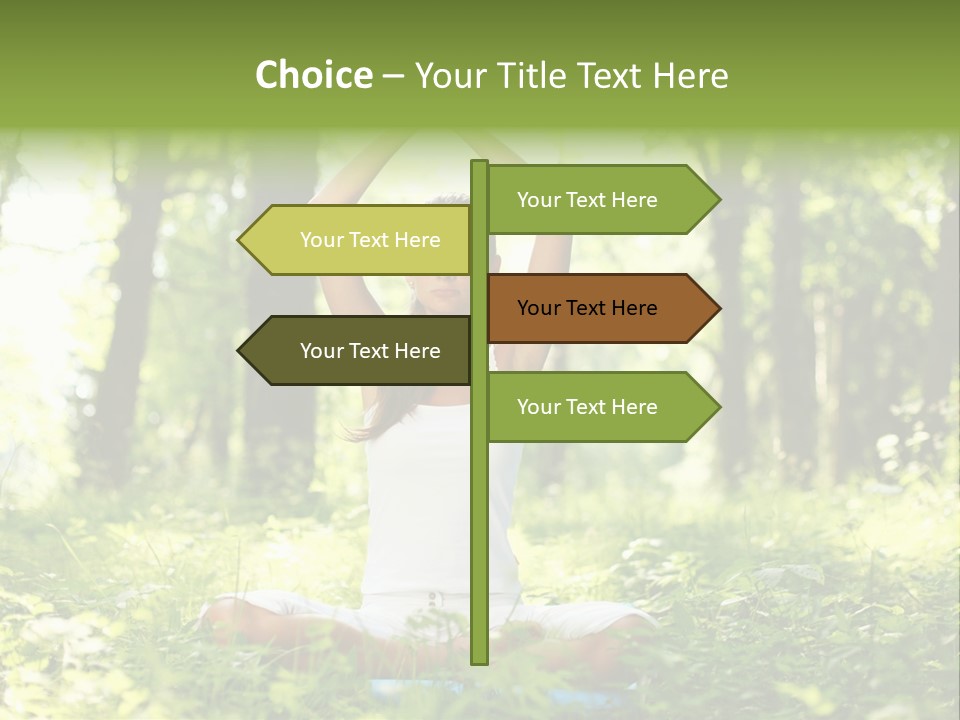 Choice – Your Title Text Here

Your Text Here

Your Text Here

Your Text Here

Your Text Here

Your Text Here